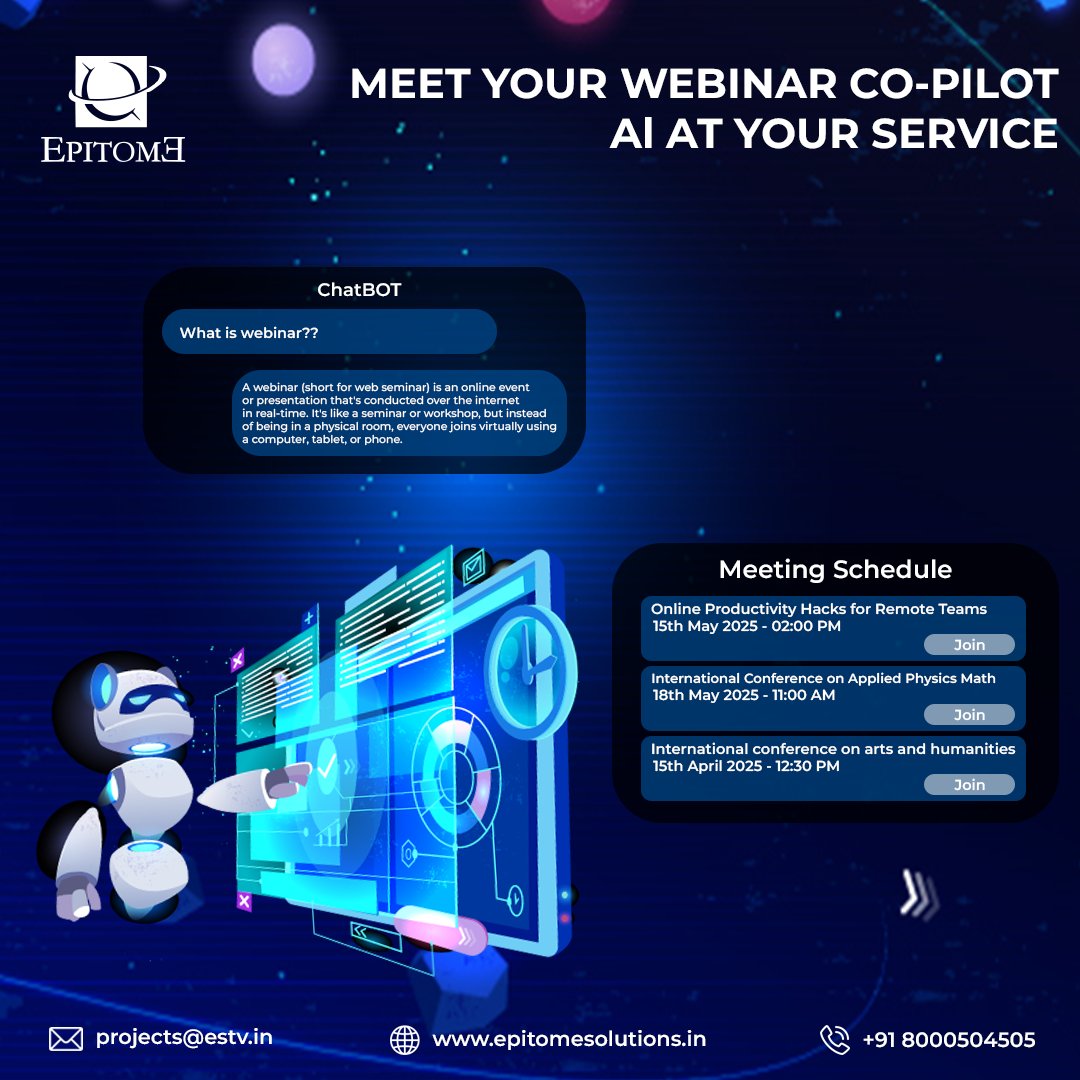 EPITOME

MEET YOUR WEBINAR CO-PILOT
AI AT YOUR SERVICE

ChatBOT

What is webinar??

A webinar (short for web seminar) is an online event or presentation that's conducted over the internet in real-time. It's like a seminar or workshop, but instead of being in a physical room, everyone joins virtually using a computer, tablet, or phone.

Meeting Schedule

Online Productivity Hacks for Remote Teams
15th May 2025 - 02:00 PM
Join

International Conference on Applied Physics Math
18th May 2025 - 11:00 AM
Join

International conference on arts and humanities
15th April 2025 - 12:30 PM
Join

projects@estv.in

www.epitomesolutions.in

+91 8000504505